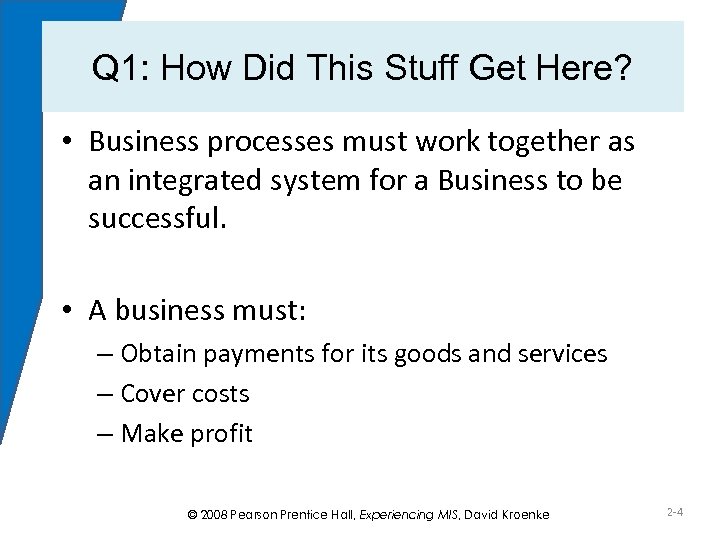 Q1: How Did This Stuff Get Here?

• Business processes must work together as an integrated system for a Business to be successful.

• A business must:
– Obtain payments for its goods and services
– Cover costs
– Make profit

© 2008 Pearson Prentice Hall, Experiencing MIS, David Kroenke

2-4